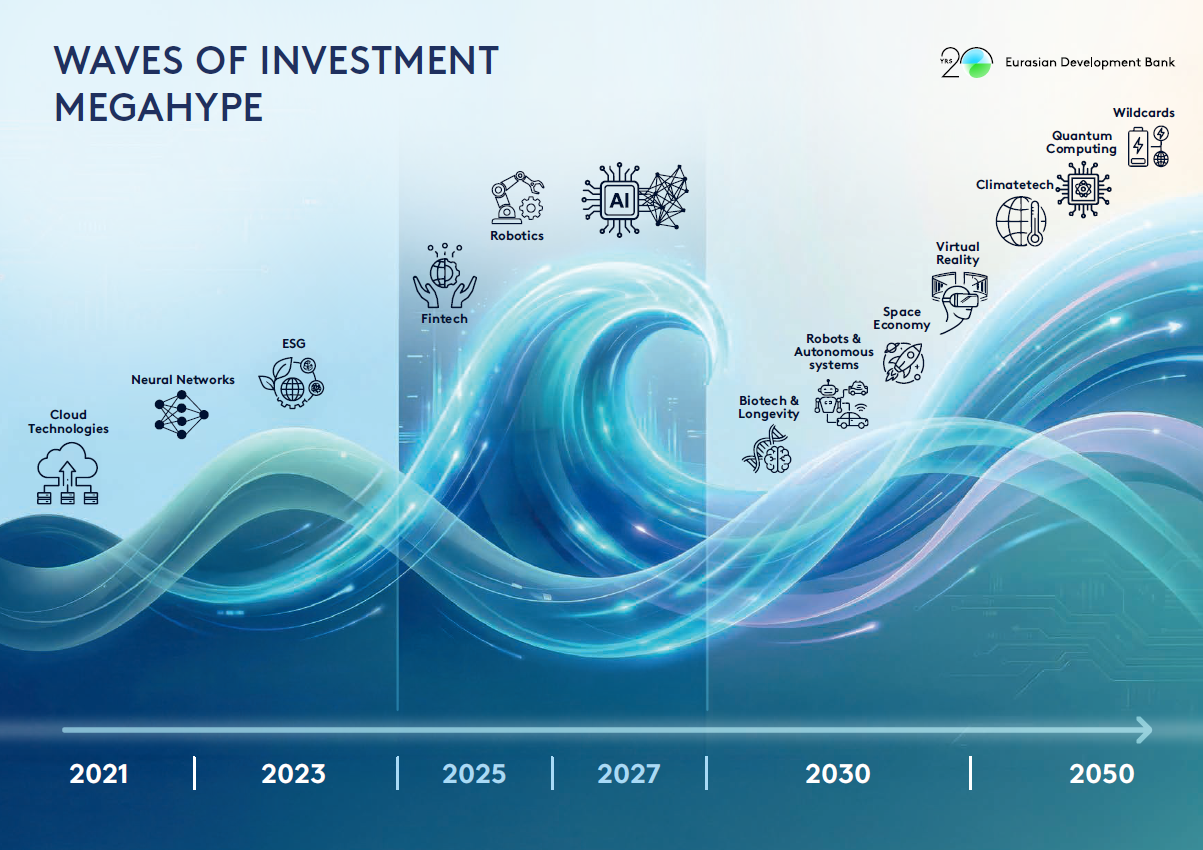 WAVES OF INVESTMENT MEGAHYPE

YRS 20 Eurasian Development Bank

Cloud Technologies

Neural Networks

ESG

Fintech

Robotics

AI

Biotech & Longevity

Robots & Autonomous systems

Space Economy

Virtual Reality

Climatetech

Quantum Computing

Wildcards

2021 | 2023 | 2025 | 2027 | 2030 | 2050